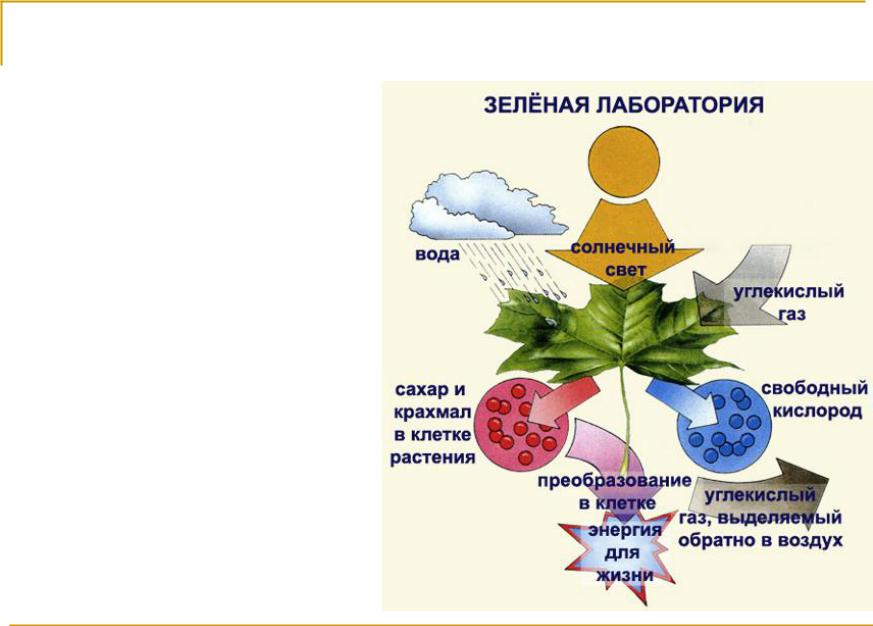 ЗЕЛЁНАЯ ЛАБОРАТОРИЯ

вода

солнечный свет

углекислый газ

сахар и крахмал в клетке растения

свободный кислород

преобразование в клетке

углекислый газ, выделяемый обратно в воздух

энергия для жизни